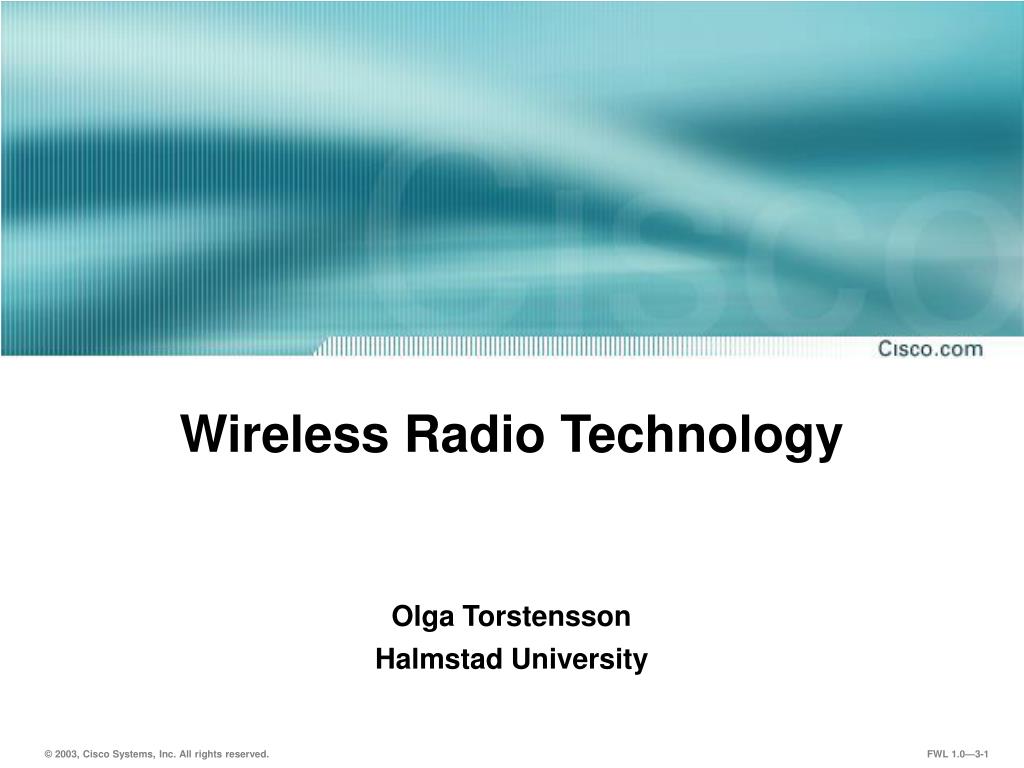 Cisco

Cisco.com

Wireless Radio Technology

Olga Torstensson
Halmstad University

© 2003, Cisco Systems, Inc. All rights reserved.

FWL 1.0—3-1